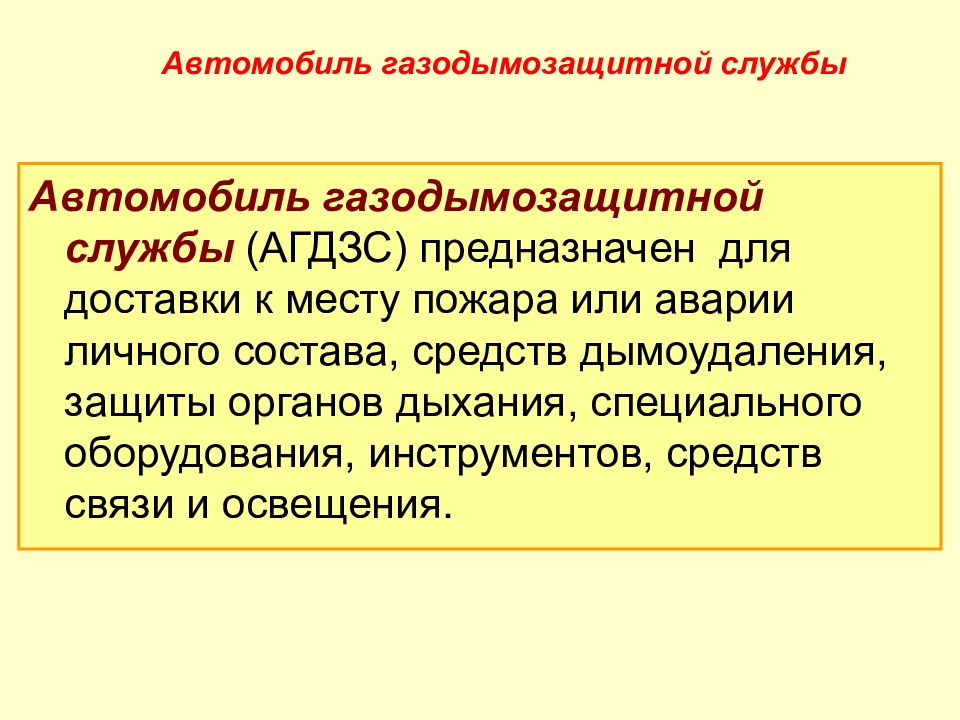 Автомобиль газодымозащитной службы

Автомобиль газодымозащитной службы (АГДЗС) предназначен для доставки к месту пожара или аварии личного состава, средств дымоудаления, защиты органов дыхания, специального оборудования, инструментов, средств связи и освещения.